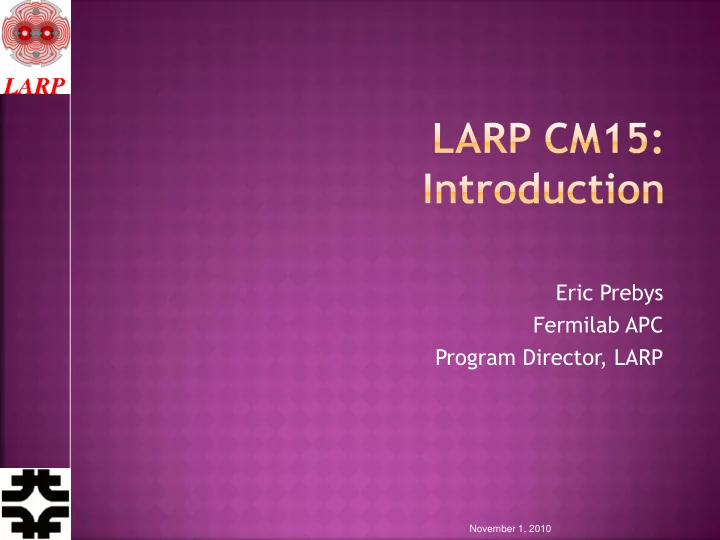 LARP

LARP CM15: Introduction

Eric Prebys
Fermilab APC
Program Director, LARP

November 1, 2010